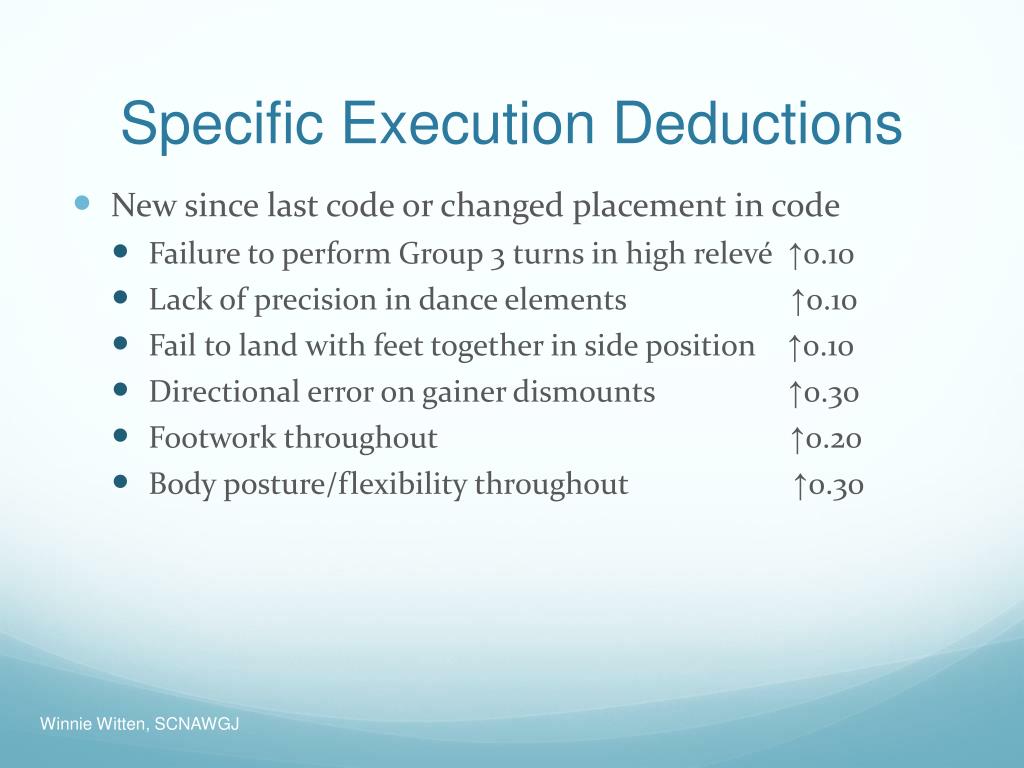 Specific Execution Deductions

New since last code or changed placement in code

Failure to perform Group 3 turns in high relevé ↑0.10

Lack of precision in dance elements ↑0.10

Fail to land with feet together in side position ↑0.10

Directional error on gainer dismounts ↑0.30

Footwork throughout ↑0.20

Body posture/flexibility throughout ↑0.30

Winnie Witten, SCNAWGJ